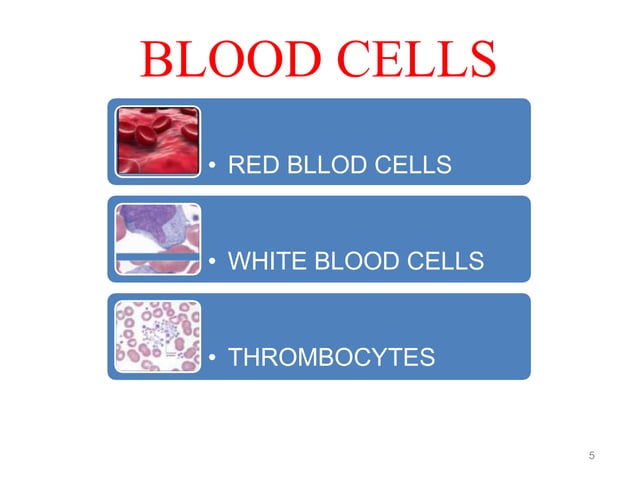 BLOOD CELLS

• RED BLLOD CELLS

• WHITE BLOOD CELLS

• THROMBOCYTES

5